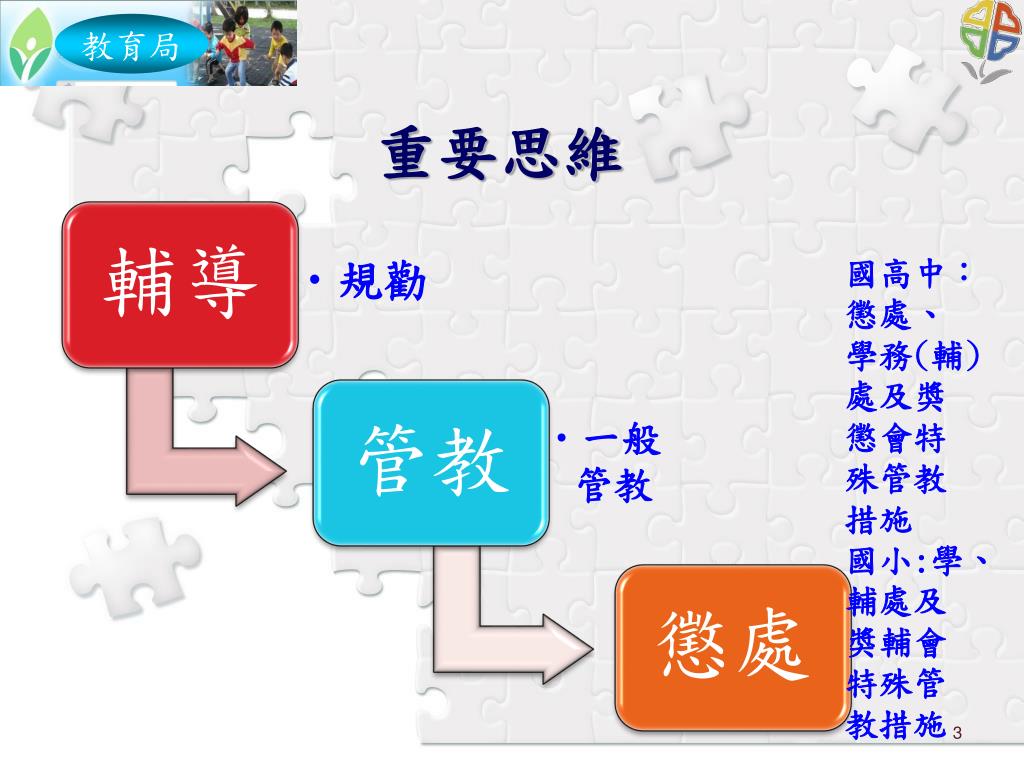 教育局

重要思維

輔導

• 規勸

管教

• 一般管教

懲處

國高中：懲處、學務(輔)處及獎懲會特殊管教措施
國小:學、輔處及獎輔會特殊管教措施

3